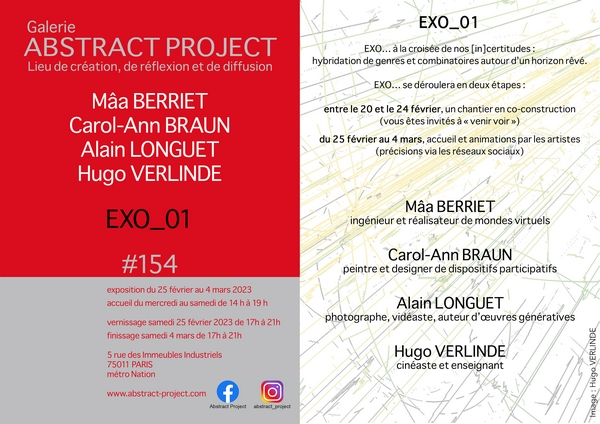 Galerie
ABSTRACT PROJECT
Lieu de création, de réflexion et de diffusion

Mâa BERRIET
Carol-Ann BRAUN
Alain LONGUET
Hugo VERLINDE

EXO_01

#154

exposition du 25 février au 4 mars 2023
accueil du mercredi au samedi de 14 h à 19 h

vernissage samedi 25 février 2023 de 17h à 21h
finissage samedi 4 mars de 17h à 21h

5 rue des Immeubles Industriels
75011 PARIS
métro Nation

www.abstract-project.com

Abstract Project

abstract_project

EXO_01

EXO… à la croisée de nos [in]certitudes :
hybridation de genres et combinatoires autour d'un horizon rêvé.

EXO… se déroulera en deux étapes :

entre le 20 et le 24 février, un chantier en co-construction (vous êtes invités à « venir voir »)

du 25 février au 4 mars, accueil et animations par les artistes (précisions via les réseaux sociaux)

Mâa BERRIET
ingénieur et réalisateur de mondes virtuels

Carol-Ann BRAUN
peintre et designer de dispositifs participatifs

Alain LONGUET
photographe, vidéaste, auteur d'œuvres génératives

Hugo VERLINDE
cinéaste et enseignant

Image : Hugo VERLINDE